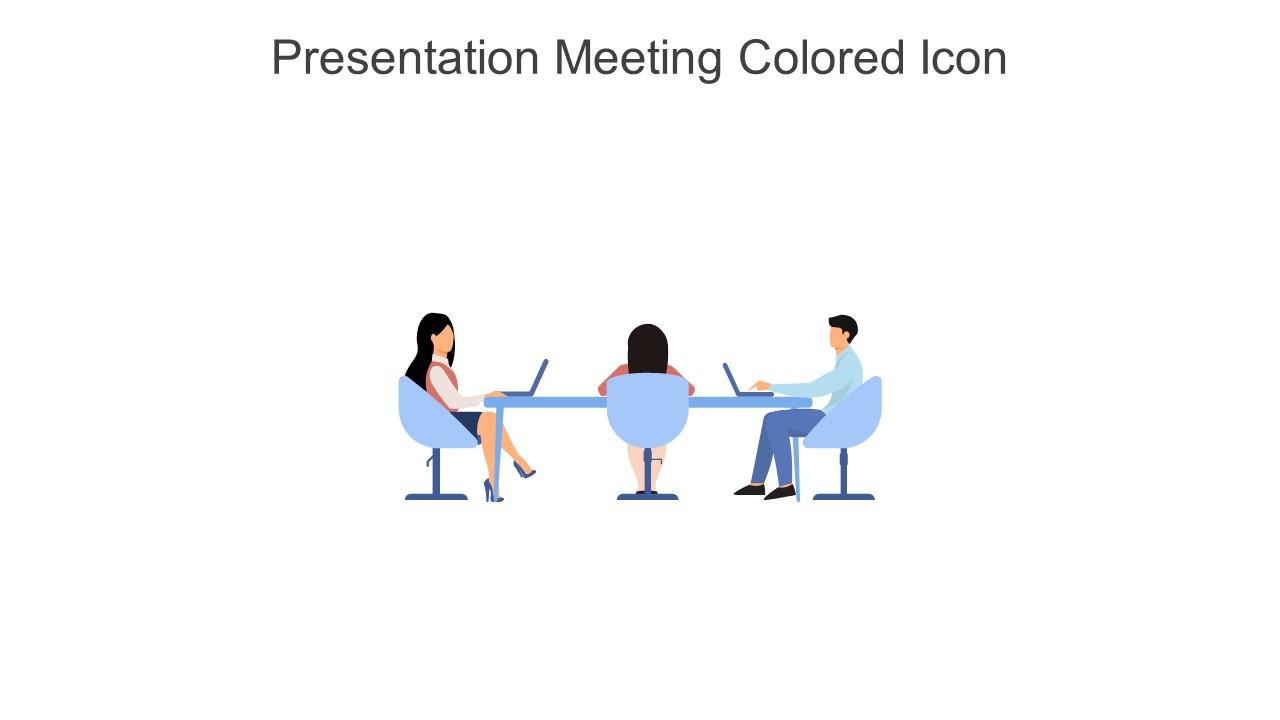 Presentation Meeting Colored Icon